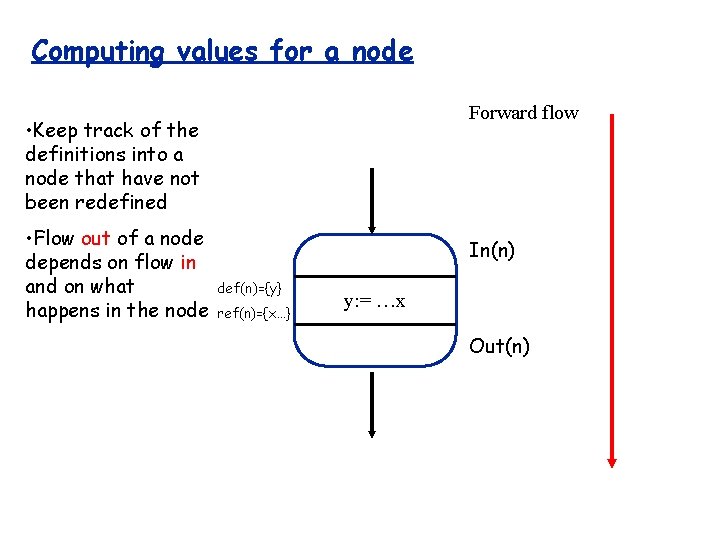 Computing values for a node

•Keep track of the definitions into a node that have not been redefined

•Flow out of a node depends on flow in and on what happens in the node

Forward flow

In(n)

def(n)={y}

ref(n)={x…}

y:= …x

Out(n)